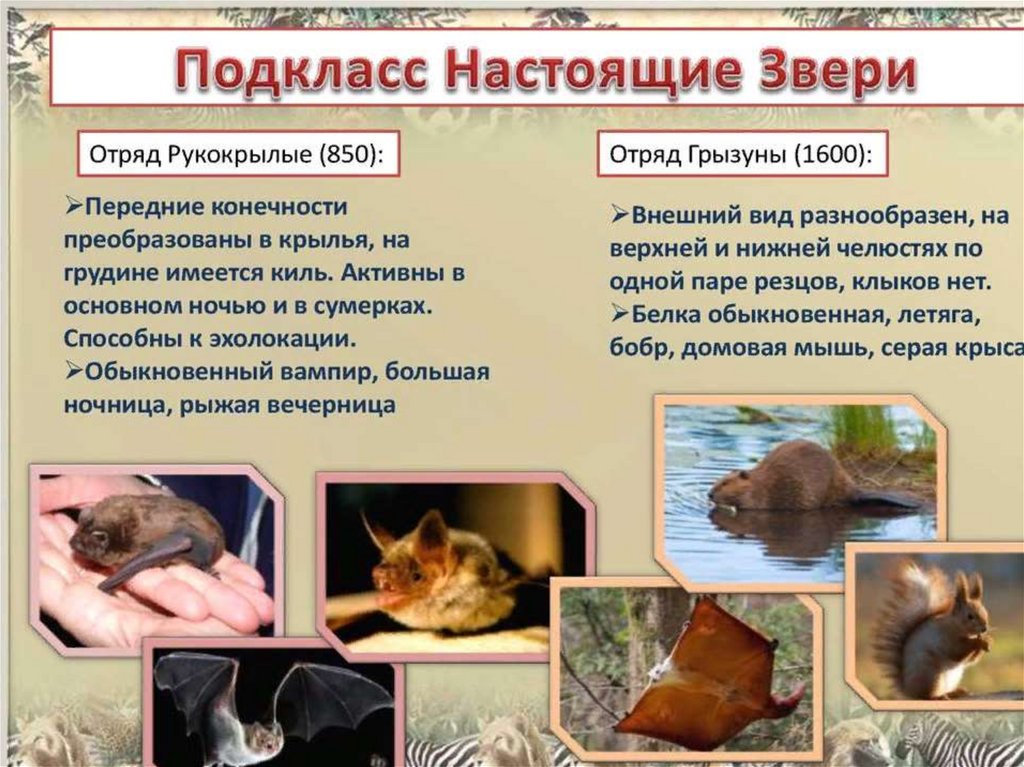 Подкласс Настоящие Звери

Отряд Рукокрылые (850):

➢Передние конечности преобразованы в крылья, на грудине имеется киль. Активны в основном ночью и в сумерках. Способны к эхолокации.
➢Обыкновенный вампир, большая ночница, рыжая вечерница

Отряд Грызуны (1600):

➢Внешний вид разнообразен, на верхней и нижней челюстях по одной паре резцов, клыков нет.
➢Белка обыкновенная, летяга, бобр, домовая мышь, серая крыса